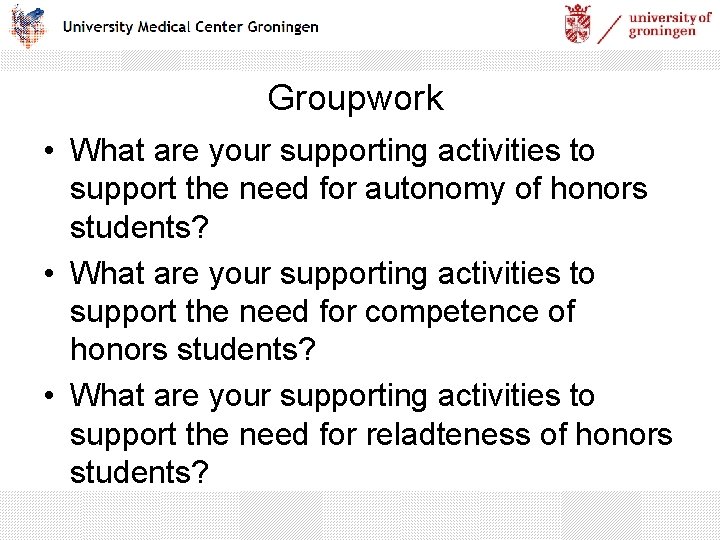 University Medical Center Groningen

university of groningen

Groupwork

• What are your supporting activities to support the need for autonomy of honors students?
• What are your supporting activities to support the need for competence of honors students?
• What are your supporting activities to support the need for reladteness of honors students?